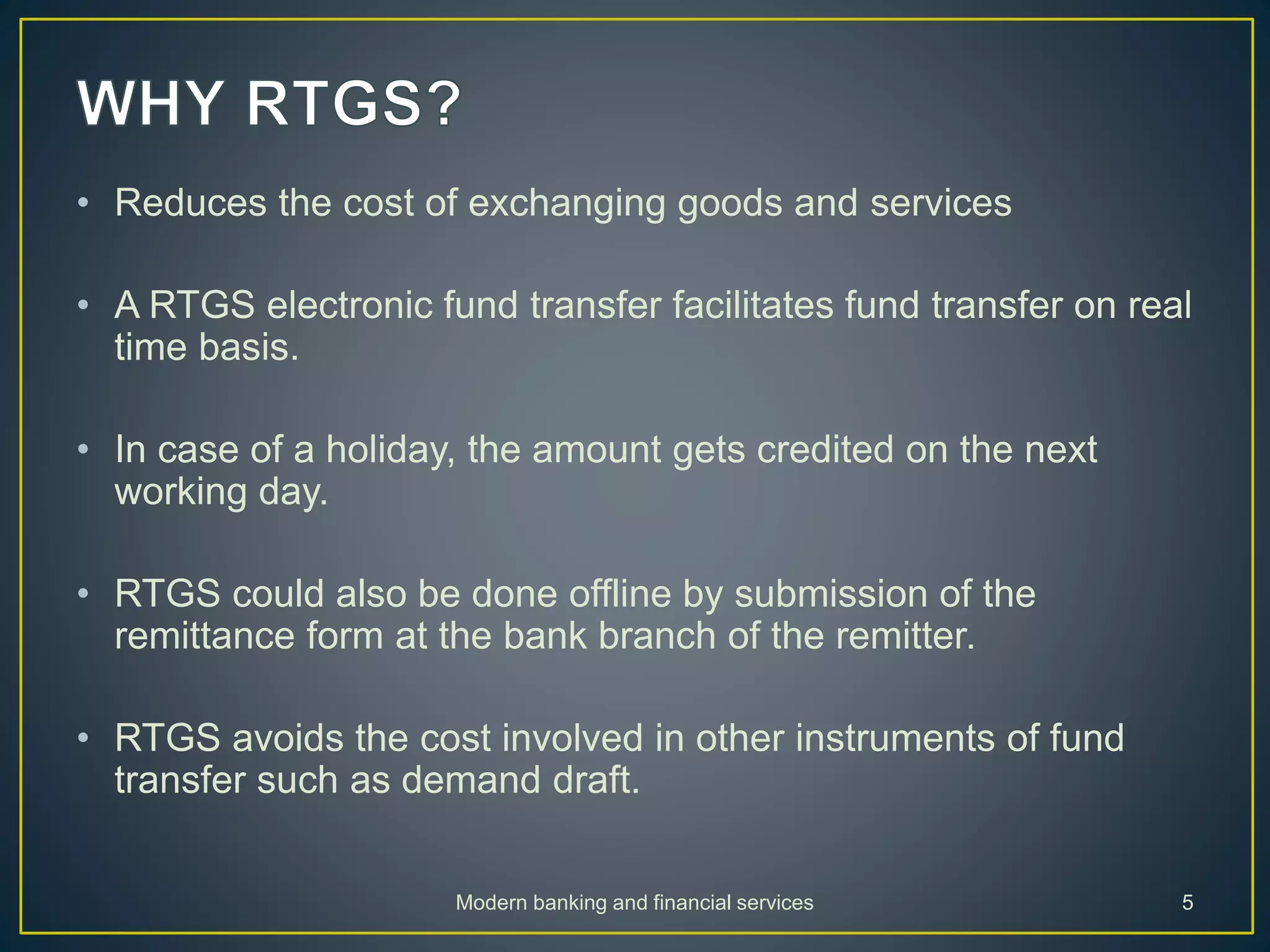 WHY RTGS?

• Reduces the cost of exchanging goods and services

• A RTGS electronic fund transfer facilitates fund transfer on real time basis.

• In case of a holiday, the amount gets credited on the next working day.

• RTGS could also be done offline by submission of the remittance form at the bank branch of the remitter.

• RTGS avoids the cost involved in other instruments of fund transfer such as demand draft.

Modern banking and financial services

5